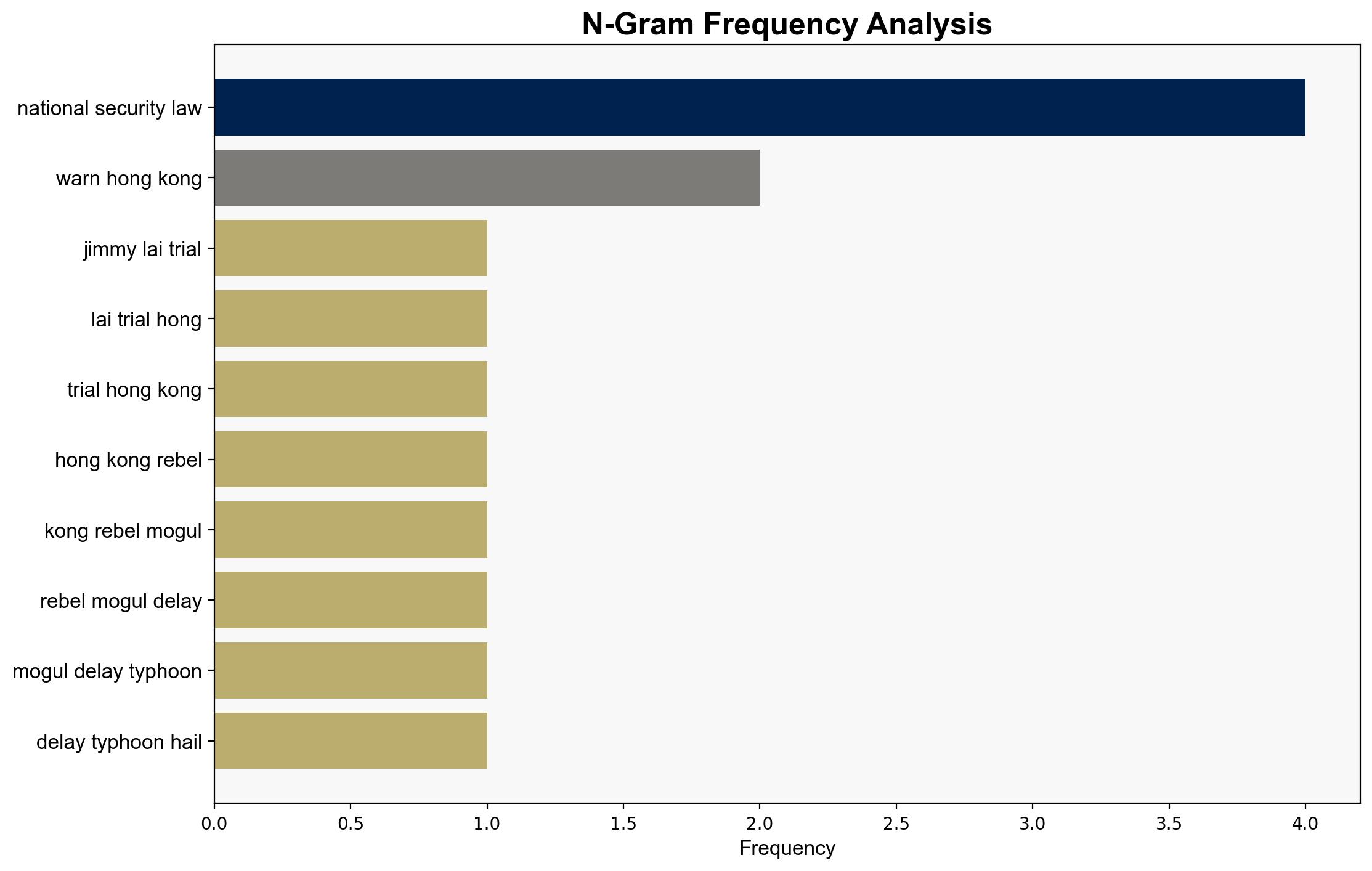 N-Gram Frequency Analysis

national security law
warn hong kong
jimmy lai trial
lai trial hong
trial hong kong
hong kong rebel
kong rebel mogul
rebel mogul delay
mogul delay typhoon
delay typhoon hail

0.0 0.5 1.0 1.5 2.0 2.5 3.0 3.5 4.0

Frequency